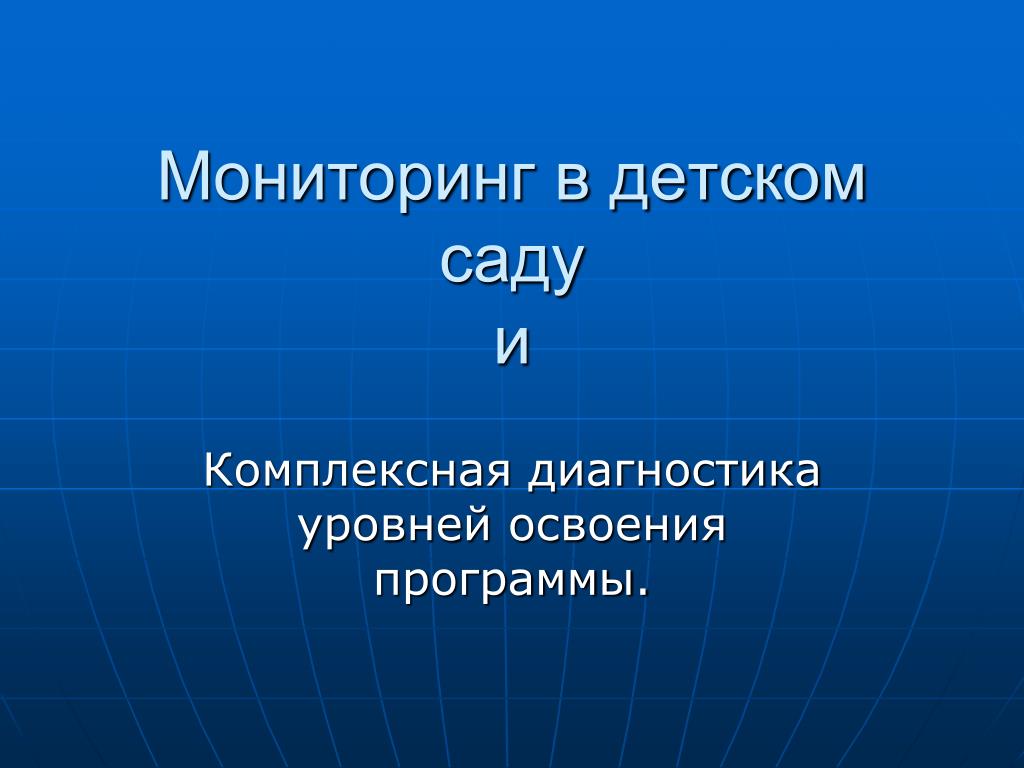 Мониторинг в детском саду
и

Комплексная диагностика уровней освоения программы.